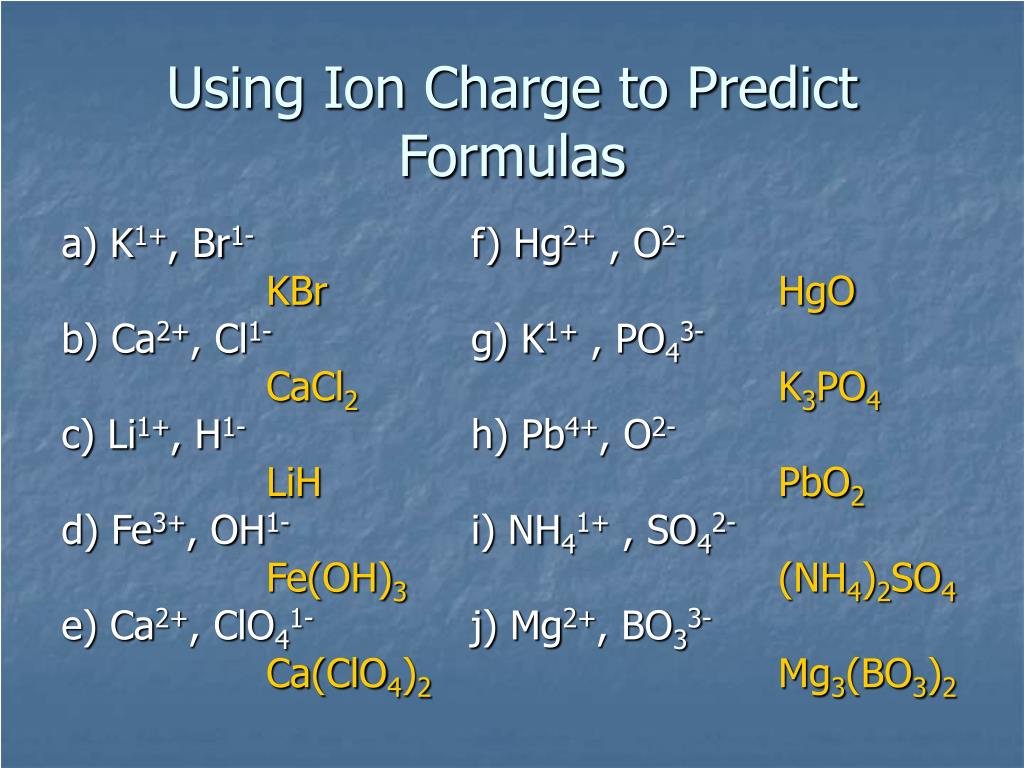 Using Ion Charge to Predict Formulas

a) $K^{1+}$, $Br^{1-}$
$KBr$
b) $Ca^{2+}$, $Cl^{1-}$
$CaCl_2$
c) $Li^{1+}$, $H^{1-}$
$LiH$
d) $Fe^{3+}$, $OH^{1-}$
$Fe(OH)_3$
e) $Ca^{2+}$, $ClO_4^{1-}$
$Ca(ClO_4)_2$

f) $Hg^{2+}$ , $O^{2-}$
$HgO$
g) $K^{1+}$ , $PO_4^{3-}$
$K_3PO_4$
h) $Pb^{4+}$, $O^{2-}$
$PbO_2$
i) $NH_4^{1+}$ , $SO_4^{2-}$
$(NH_4)_2SO_4$
j) $Mg^{2+}$, $BO_3^{3-}$
$Mg_3(BO_3)_2$